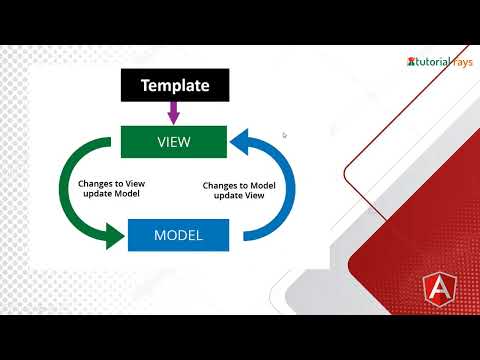 tutorial rays

Template

VIEW

Changes to View update Model

Changes to Model update View

MODEL

A